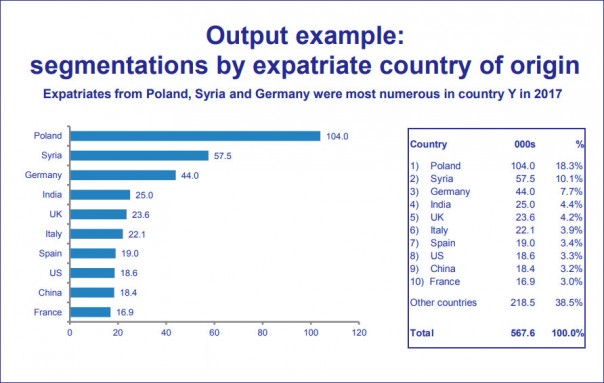 Output example:
segmentations by expatriate country of origin

Expatriates from Poland, Syria and Germany were most numerous in country Y in 2017

Poland 104.0
Syria 57.5
Germany 44.0
India 25.0
UK 23.6
Italy 22.1
Spain 19.0
US 18.6
China 18.4
France 16.9

0 20 40 60 80 100 120

| Country | 000s | % |
|---|---|---|
| 1) Poland | 104.0 | 18.3% |
| 2) Syria | 57.5 | 10.1% |
| 3) Germany | 44.0 | 7.7% |
| 4) India | 25.0 | 4.4% |
| 5) UK | 23.6 | 4.2% |
| 6) Italy | 22.1 | 3.9% |
| 7) Spain | 19.0 | 3.4% |
| 8) US | 18.6 | 3.3% |
| 9) China | 18.4 | 3.2% |
| 10) France | 16.9 | 3.0% |
| Other countries | 218.5 | 38.5% |
| Total | 567.6 | 100.0% |